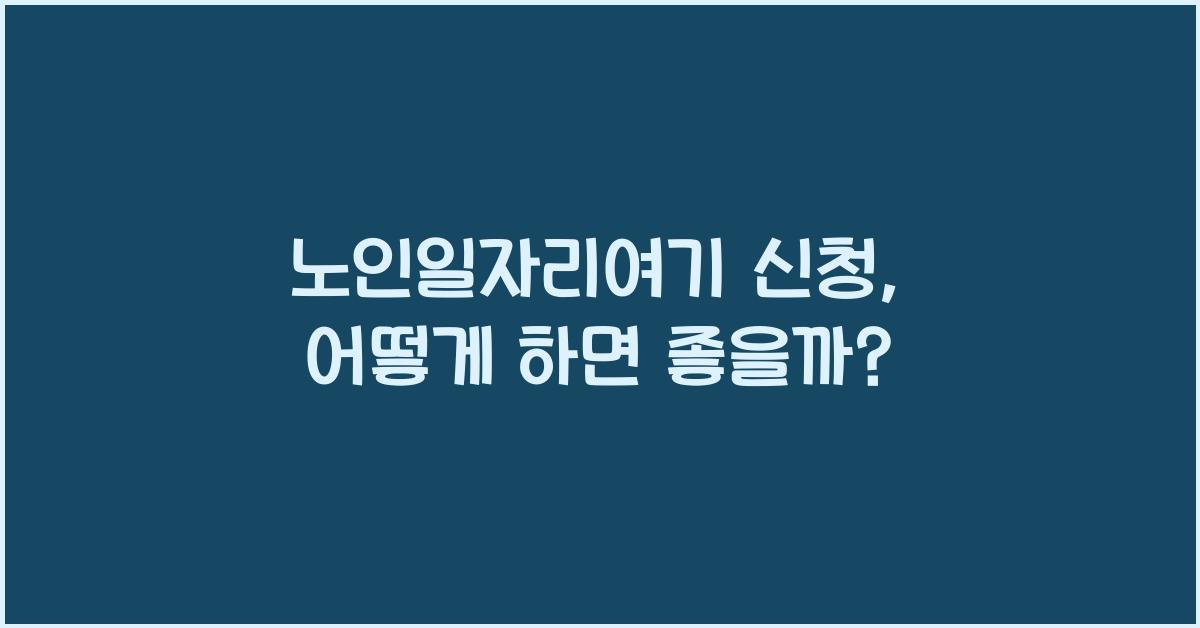 노인일자리여기 신청,
어떻게 하면 좋을까?